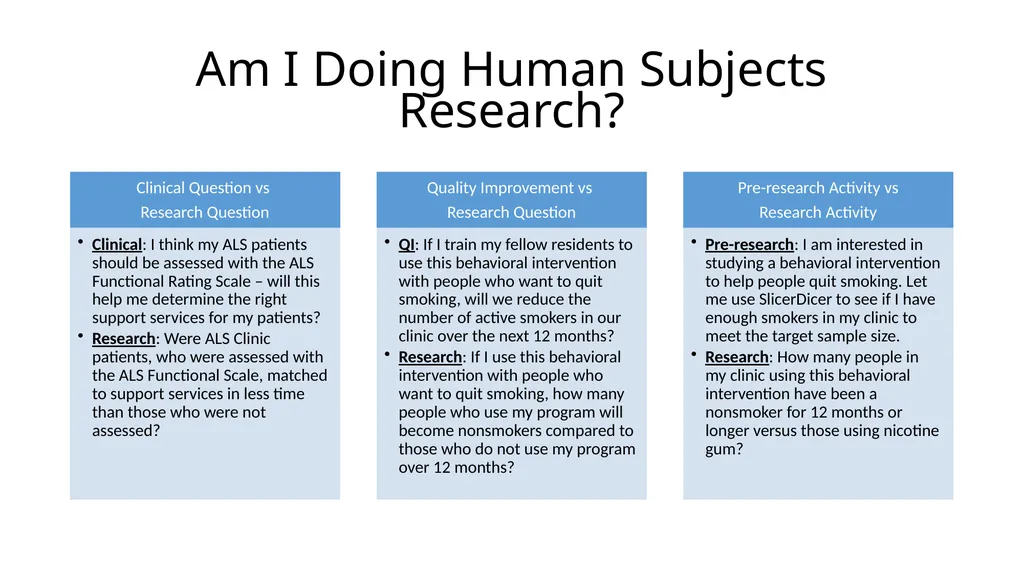 Am I Doing Human Subjects Research?

Clinical Question vs
Research Question

• Clinical: I think my ALS patients should be assessed with the ALS Functional Rating Scale – will this help me determine the right support services for my patients?
• Research: Were ALS Clinic patients, who were assessed with the ALS Functional Scale, matched to support services in less time than those who were not assessed?

Quality Improvement vs
Research Question

• QI: If I train my fellow residents to use this behavioral intervention with people who want to quit smoking, will we reduce the number of active smokers in our clinic over the next 12 months?
• Research: If I use this behavioral intervention with people who want to quit smoking, how many people who use my program will become nonsmokers compared to those who do not use my program over 12 months?

Pre-research Activity vs
Research Activity

• Pre-research: I am interested in studying a behavioral intervention to help people quit smoking. Let me use SlicerDicer to see if I have enough smokers in my clinic to meet the target sample size.
• Research: How many people in my clinic using this behavioral intervention have been a nonsmoker for 12 months or longer versus those using nicotine gum?